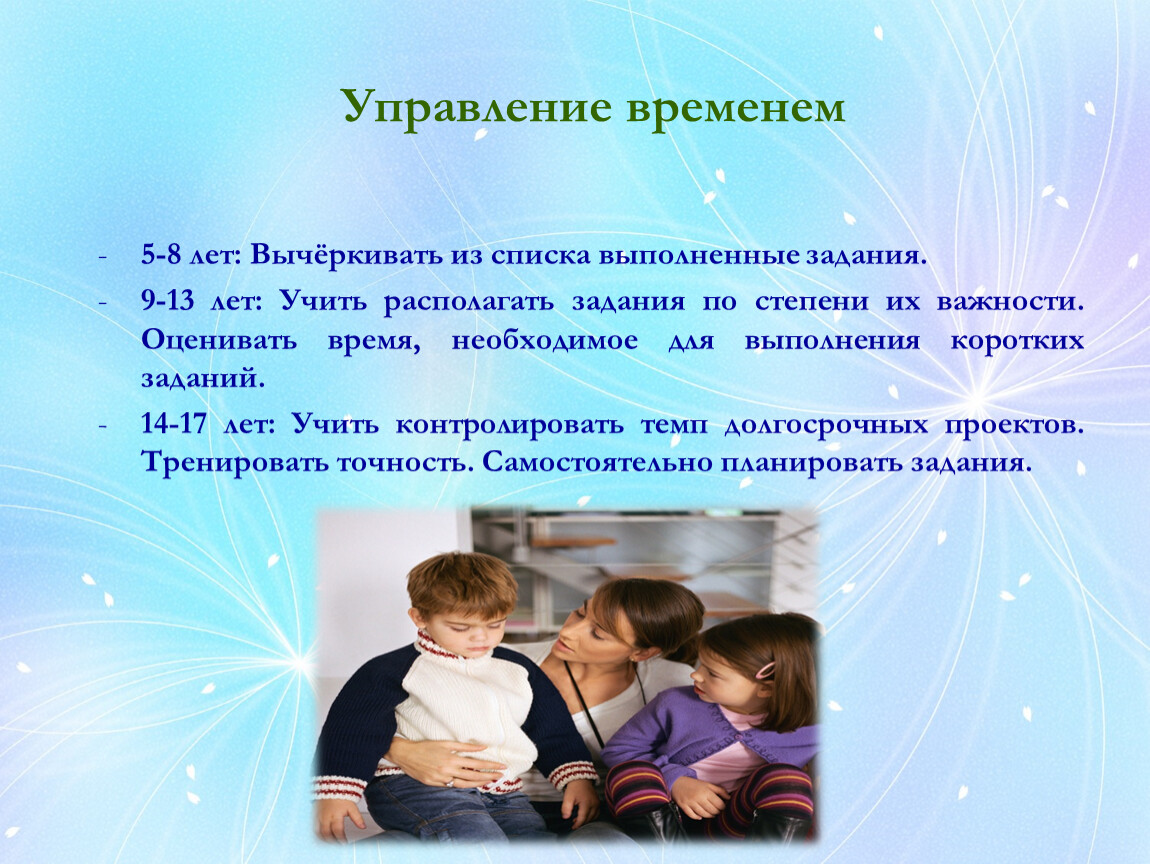 Управление временем

- 5-8 лет: Вычёркивать из списка выполненные задания.
- 9-13 лет: Учить располагать задания по степени их важности. Оценивать время, необходимое для выполнения коротких заданий.
- 14-17 лет: Учить контролировать темп долгосрочных проектов. Тренировать точность. Самостоятельно планировать задания.